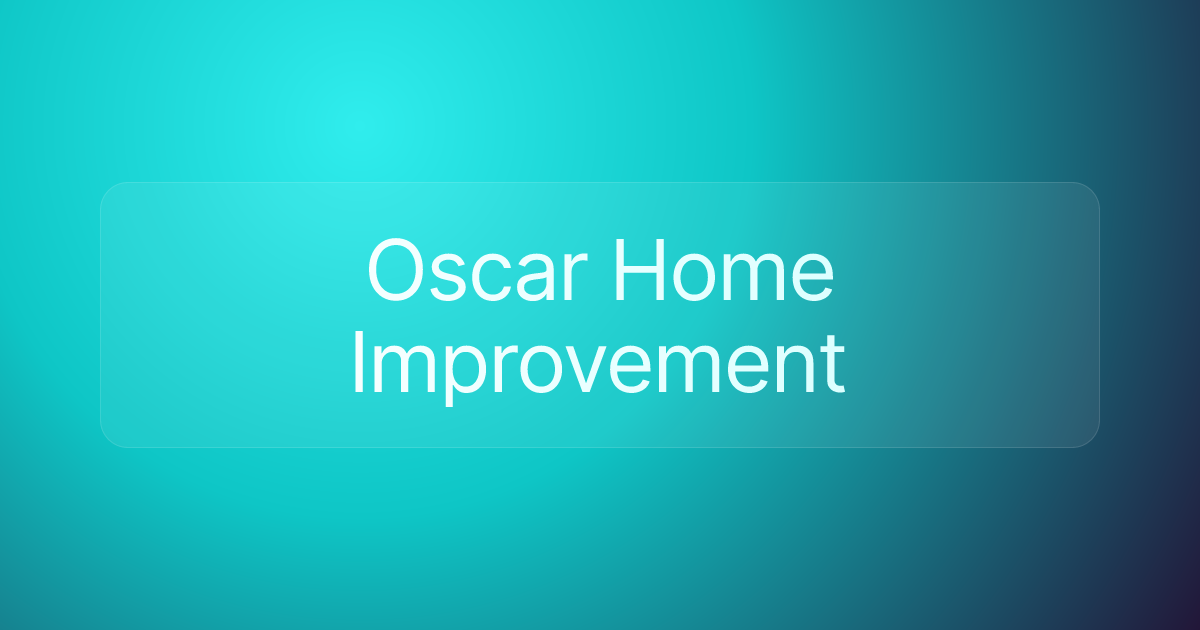 Oscar Home Improvement